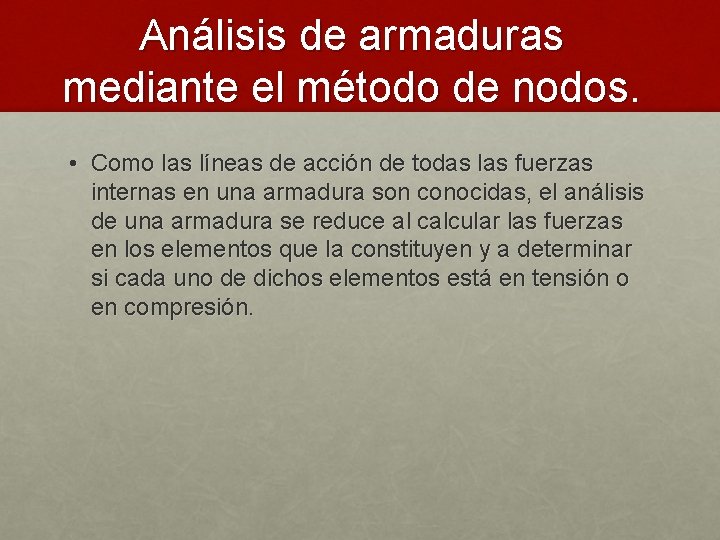 Análisis de armaduras mediante el método de nodos.

• Como las líneas de acción de todas las fuerzas internas en una armadura son conocidas, el análisis de una armadura se reduce al calcular las fuerzas en los elementos que la constituyen y a determinar si cada uno de dichos elementos está en tensión o en compresión.